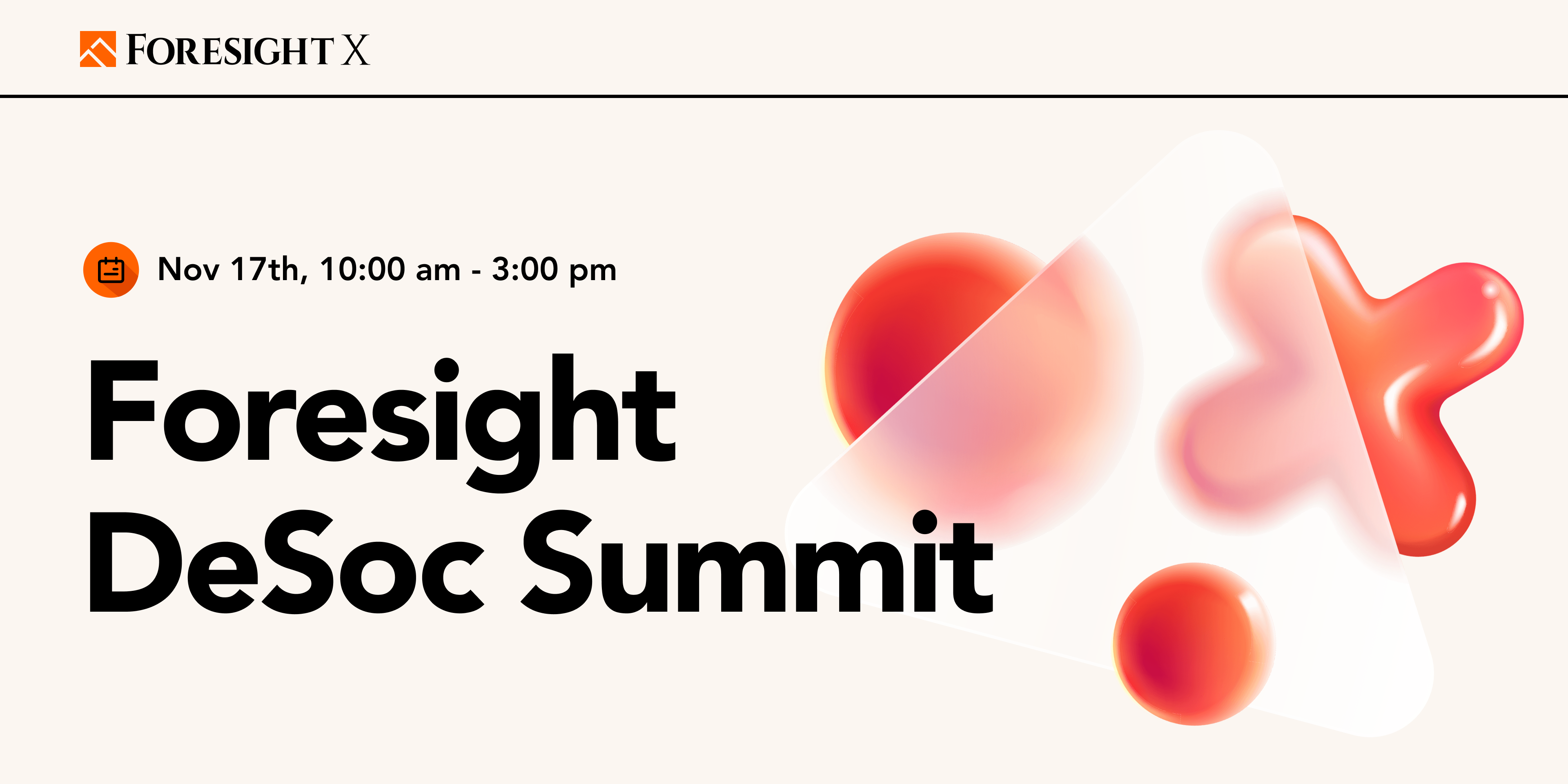 FORESIGHT X

Nov 17th, 10:00 am - 3:00 pm

Foresight DeSoc Summit